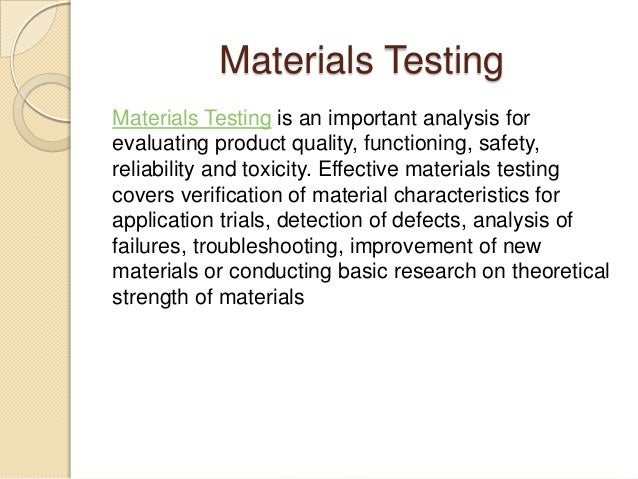 Materials Testing

Materials Testing is an important analysis for evaluating product quality, functioning, safety, reliability and toxicity. Effective materials testing covers verification of material characteristics for application trials, detection of defects, analysis of failures, troubleshooting, improvement of new materials or conducting basic research on theoretical strength of materials